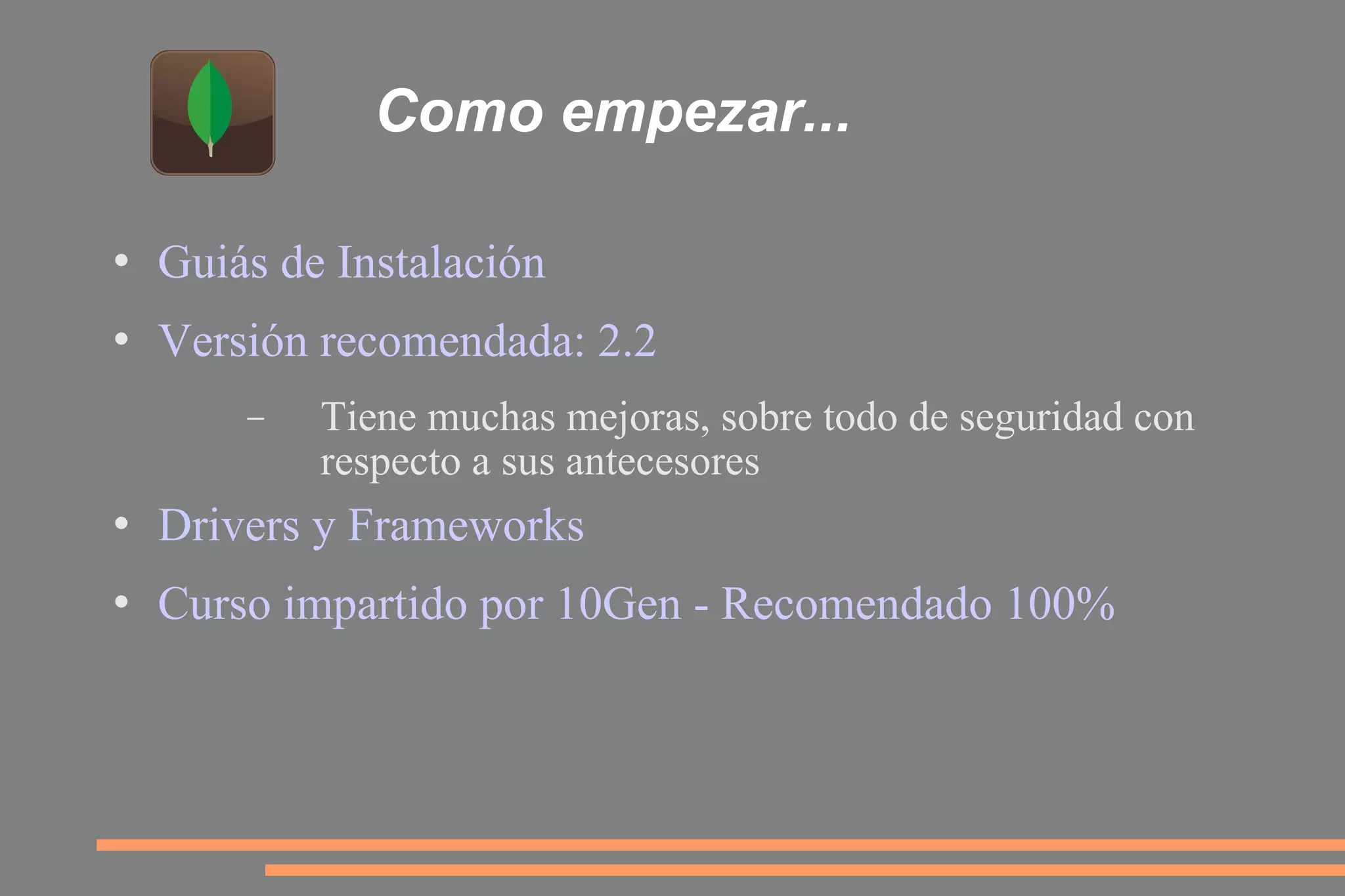 Como empezar...

• Guiás de Instalación

• Versión recomendada: 2.2

– Tiene muchas mejoras, sobre todo de seguridad con respecto a sus antecesores

• Drivers y Frameworks

• Curso impartido por 10Gen - Recomendado 100%